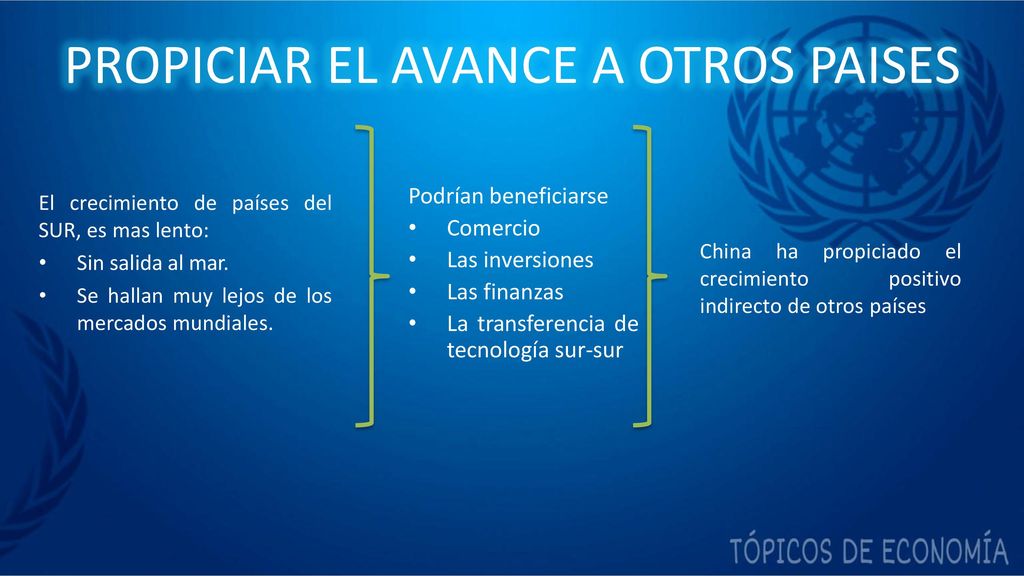 PROPICIAR EL AVANCE A OTROS PAISES

El crecimiento de países del SUR, es mas lento:
• Sin salida al mar.
• Se hallan muy lejos de los mercados mundiales.

Podrían beneficiarse
• Comercio
• Las inversiones
• Las finanzas
• La transferencia de tecnología sur-sur

China ha propiciado el crecimiento positivo indirecto de otros países

TÓPICOS DE ECONOMÍA